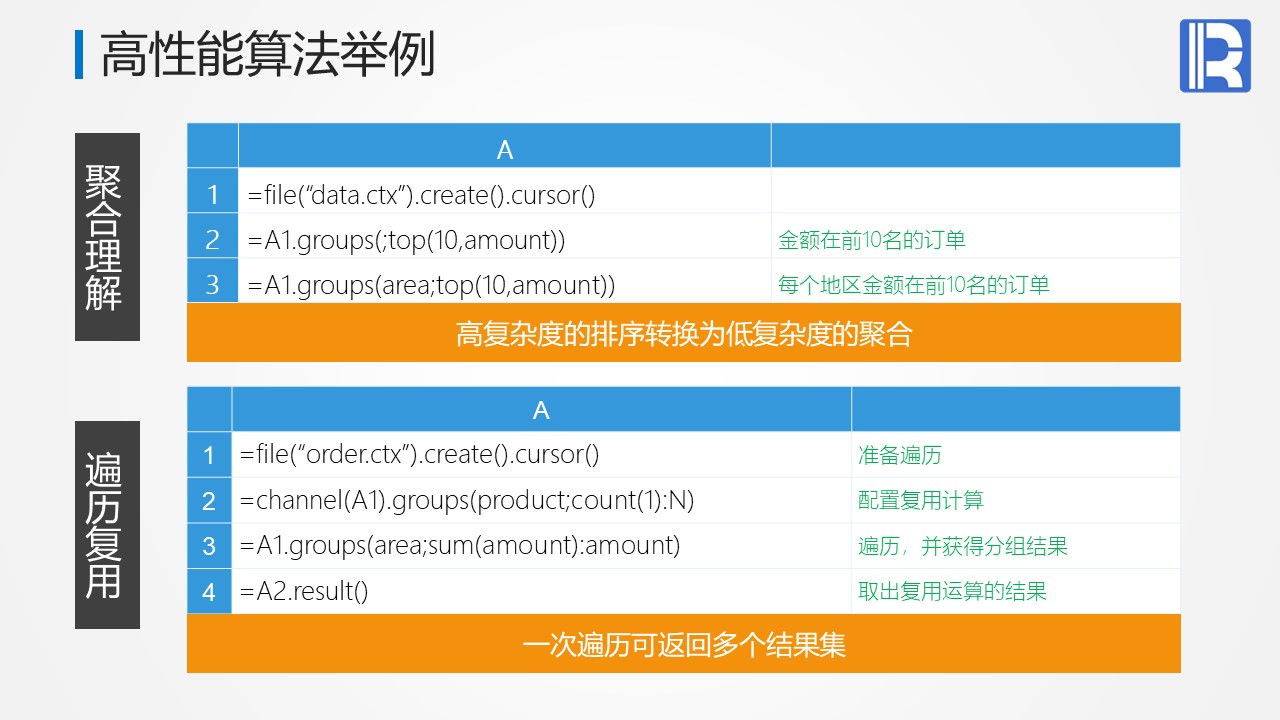 高性能算法举例

聚合理解

| | A | |
|---|---|---|
| 1 | =file("data.ctx").create().cursor() | |
| 2 | =A1.groups(;top(10,amount)) | 金额在前10名的订单 |
| 3 | =A1.groups(area;top(10,amount)) | 每个地区金额在前10名的订单 |

高复杂度的排序转换为低复杂度的聚合

遍历复用

| | A | |
|---|---|---|
| 1 | =file("order.ctx").create().cursor() | 准备遍历 |
| 2 | =channel(A1).groups(product;count(1):N) | 配置复用计算 |
| 3 | =A1.groups(area;sum(amount):amount) | 遍历，并获得分组结果 |
| 4 | =A2.result() | 取出复用运算的结果 |

一次遍历可返回多个结果集